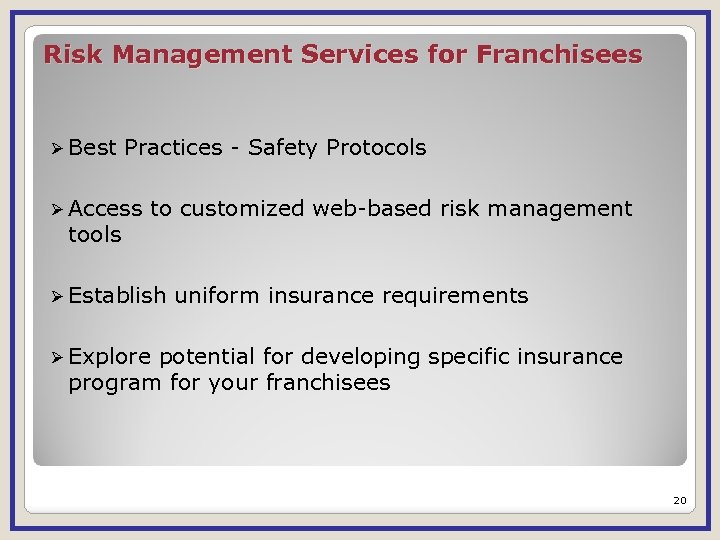 Risk Management Services for Franchisees

➢ Best Practices - Safety Protocols

➢ Access to customized web-based risk management tools

➢ Establish uniform insurance requirements

➢ Explore potential for developing specific insurance program for your franchisees

20